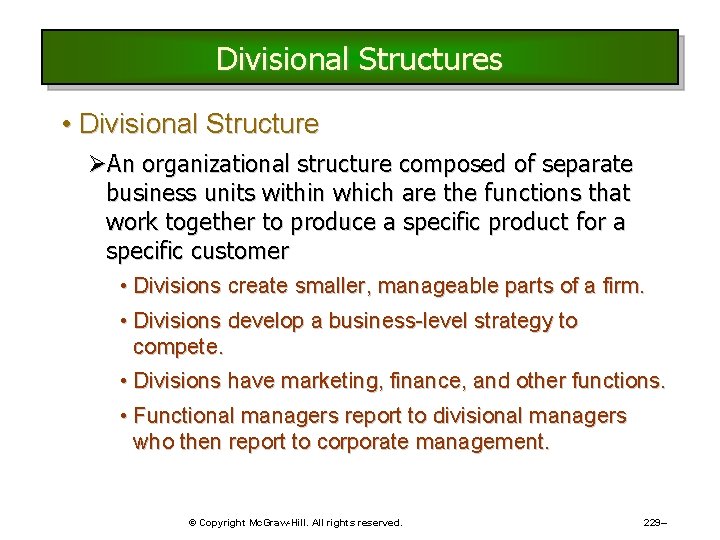 Divisional Structures

• Divisional Structure

➢An organizational structure composed of separate business units within which are the functions that work together to produce a specific product for a specific customer

• Divisions create smaller, manageable parts of a firm.

• Divisions develop a business-level strategy to compete.

• Divisions have marketing, finance, and other functions.

• Functional managers report to divisional managers who then report to corporate management.

© Copyright McGraw-Hill. All rights reserved.

229–